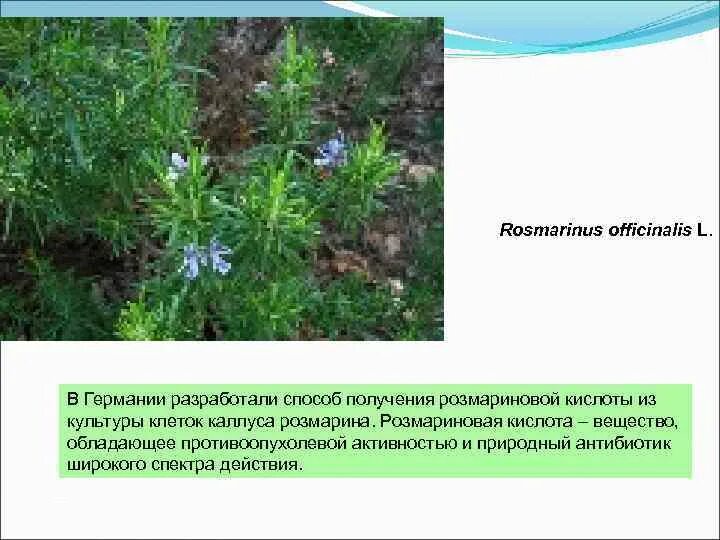 Rosmarinus officinalis L.

В Германии разработали способ получения розмариновой кислоты из культуры клеток каллуса розмарина. Розмариновая кислота – вещество, обладающее противоопухолевой активностью и природный антибиотик широкого спектра действия.